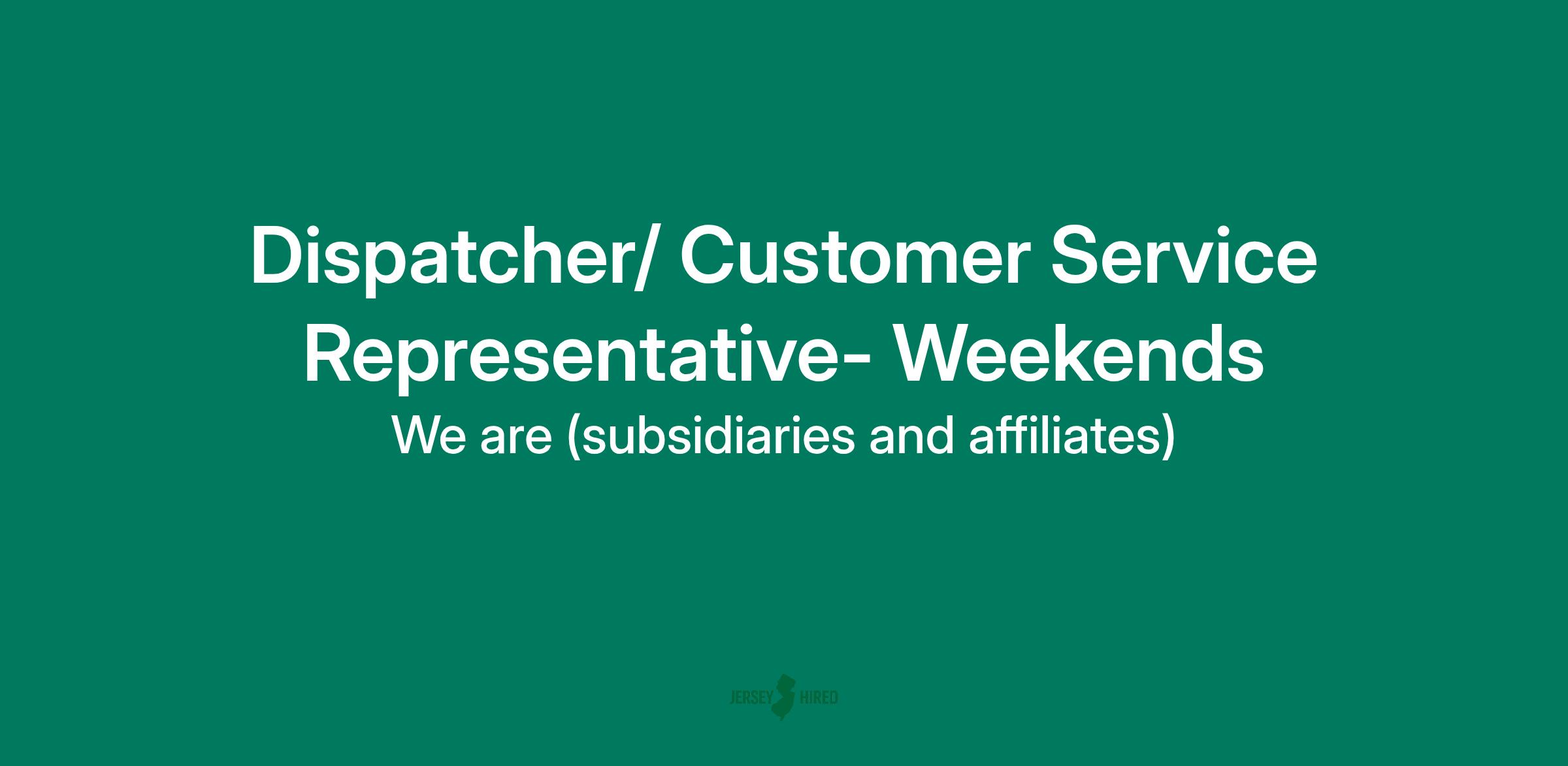 Dispatcher/ Customer Service Representative- Weekends

We are (subsidiaries and affiliates)

JERSEY HIRED